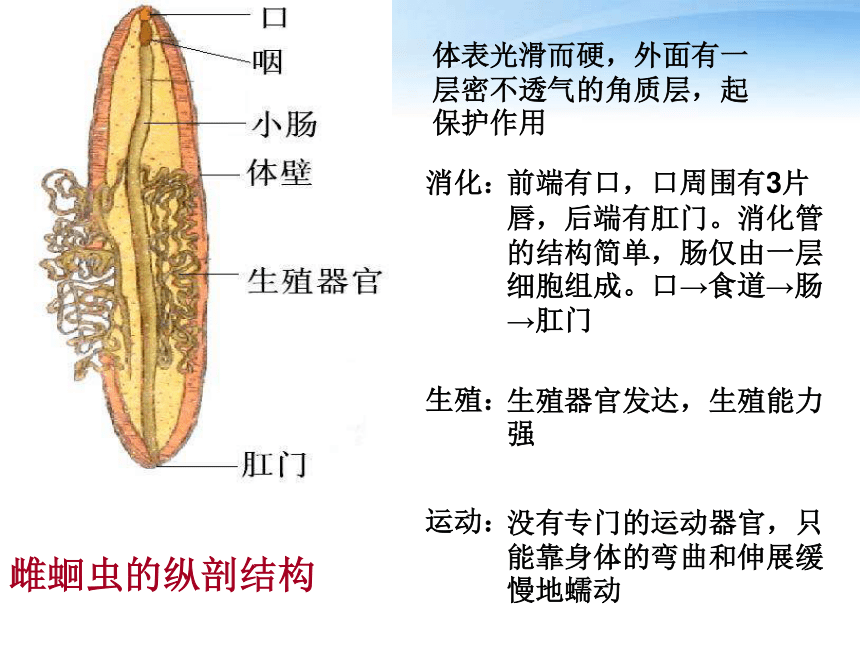 口
咽
小肠
体壁
生殖器官
肛门

雌蛔虫的纵剖结构

体表光滑而硬，外面有一层密不透气的角质层，起保护作用

消化：前端有口，口周围有3片唇，后端有肛门。消化管的结构简单，肠仅由一层细胞组成。口→食道→肠→肛门

生殖：生殖器官发达，生殖能力强

运动：没有专门的运动器官，只能靠身体的弯曲和伸展缓慢地蠕动